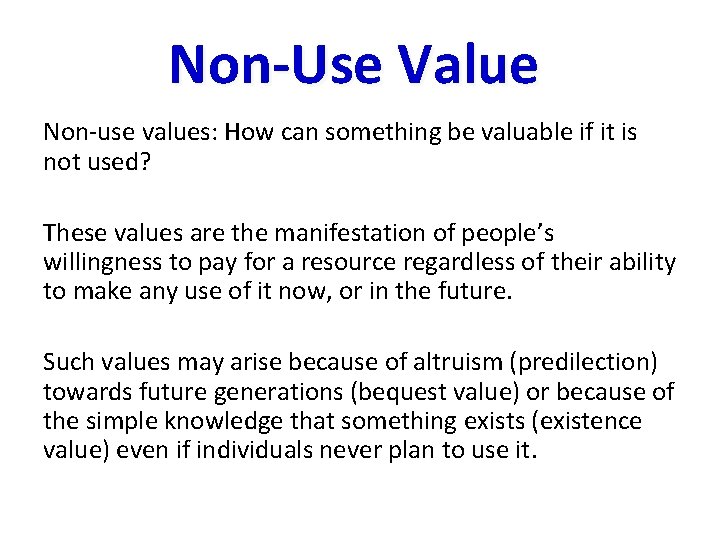 Non-Use Value

Non-use values: How can something be valuable if it is not used?

These values are the manifestation of people’s willingness to pay for a resource regardless of their ability to make any use of it now, or in the future.

Such values may arise because of altruism (predilection) towards future generations (bequest value) or because of the simple knowledge that something exists (existence value) even if individuals never plan to use it.